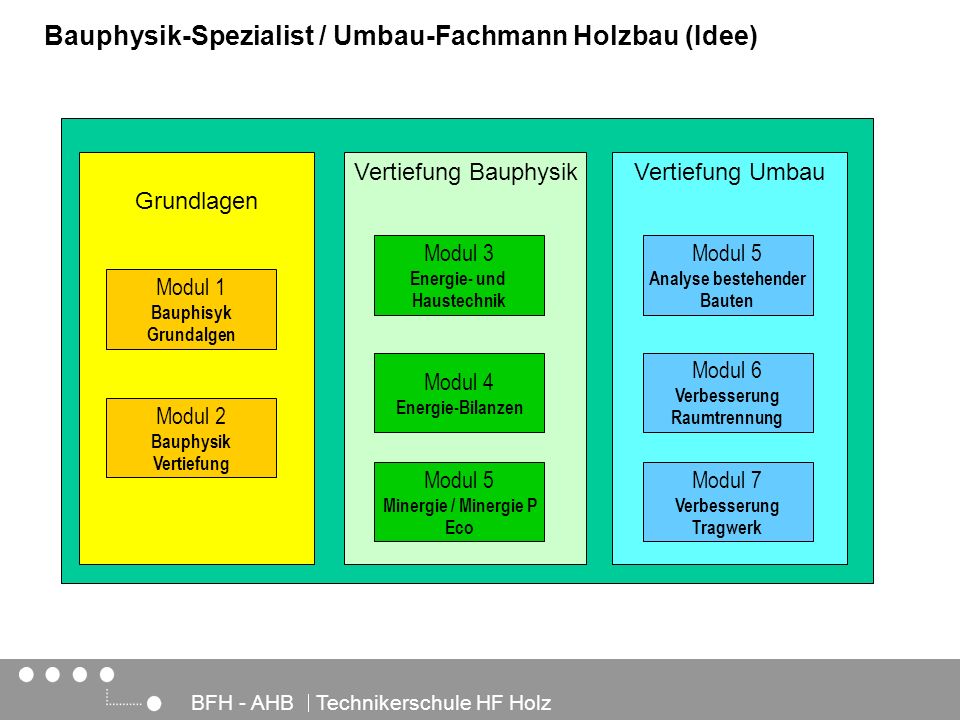 Bauphysik-Spezialist / Umbau-Fachmann Holzbau (Idee)

Grundlagen

Modul 1
Bauphisyk Grundalgen

Modul 2
Bauphysik Vertiefung

Vertiefung Bauphysik

Modul 3
Energie- und Haustechnik

Modul 4
Energie-Bilanzen

Modul 5
Minergie / Minergie P Eco

Vertiefung Umbau

Modul 5
Analyse bestehender Bauten

Modul 6
Verbesserung Raumtrennung

Modul 7
Verbesserung Tragwerk

BFH - AHB | Technikerschule HF Holz